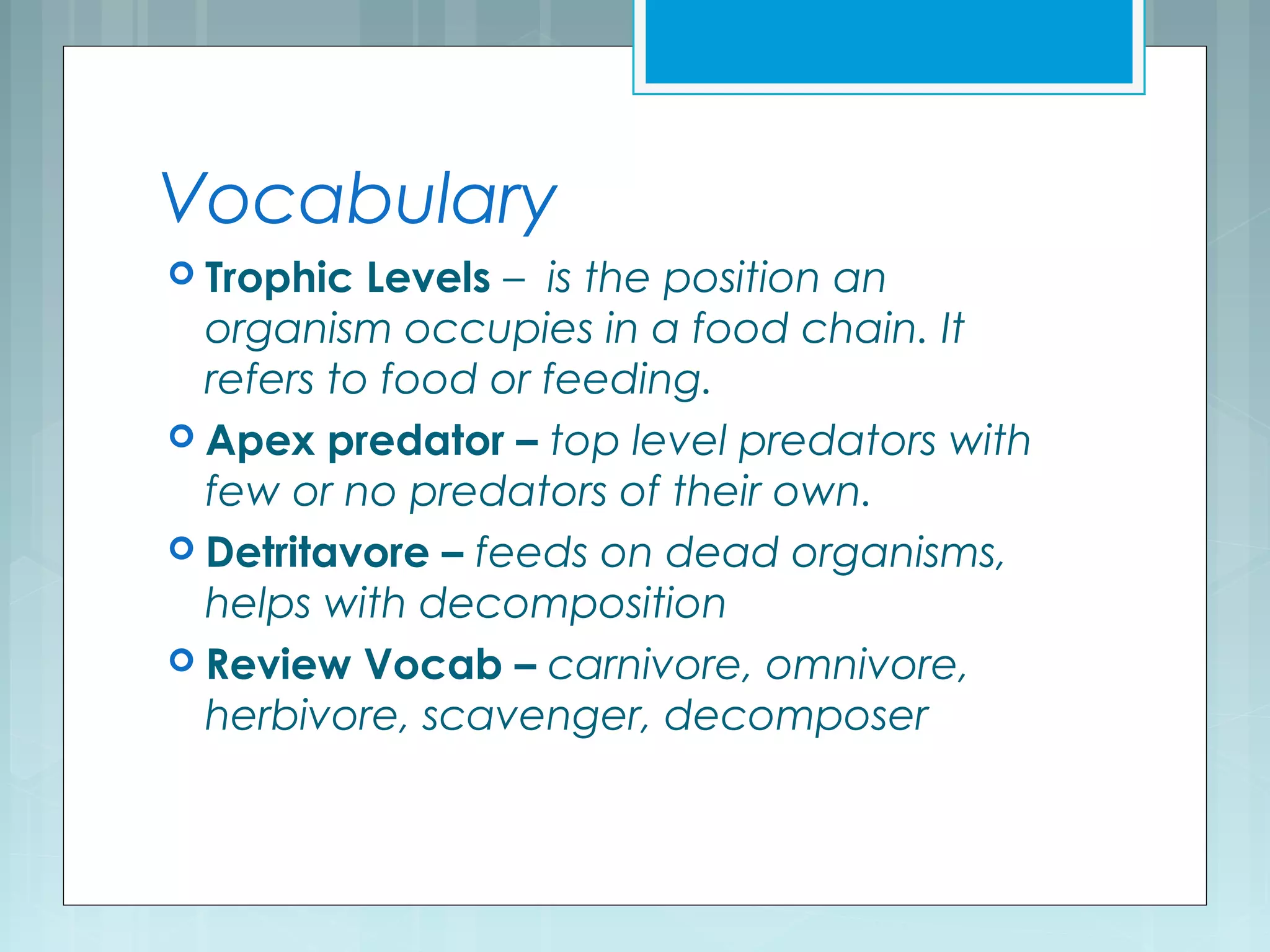 Vocabulary

Trophic Levels – is the position an organism occupies in a food chain. It refers to food or feeding.

Apex predator – top level predators with few or no predators of their own.

Detritavore – feeds on dead organisms, helps with decomposition

Review Vocab – carnivore, omnivore, herbivore, scavenger, decomposer